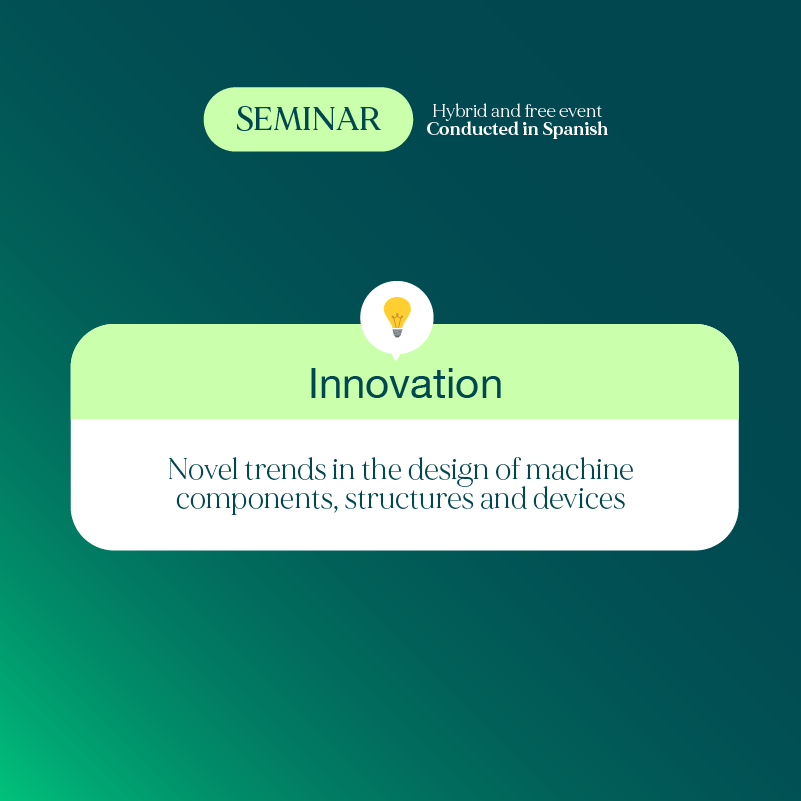 SEMINAR

Hybrid and free event
Conducted in Spanish

Innovation

Novel trends in the design of machine components, structures and devices